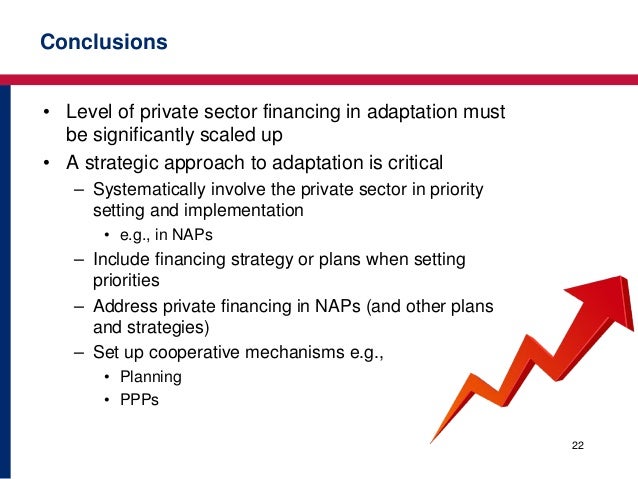 Conclusions

• Level of private sector financing in adaptation must be significantly scaled up
• A strategic approach to adaptation is critical
– Systematically involve the private sector in priority setting and implementation
• e.g., in NAPs
– Include financing strategy or plans when setting priorities
– Address private financing in NAPs (and other plans and strategies)
– Set up cooperative mechanisms e.g.,
• Planning
• PPPs

22